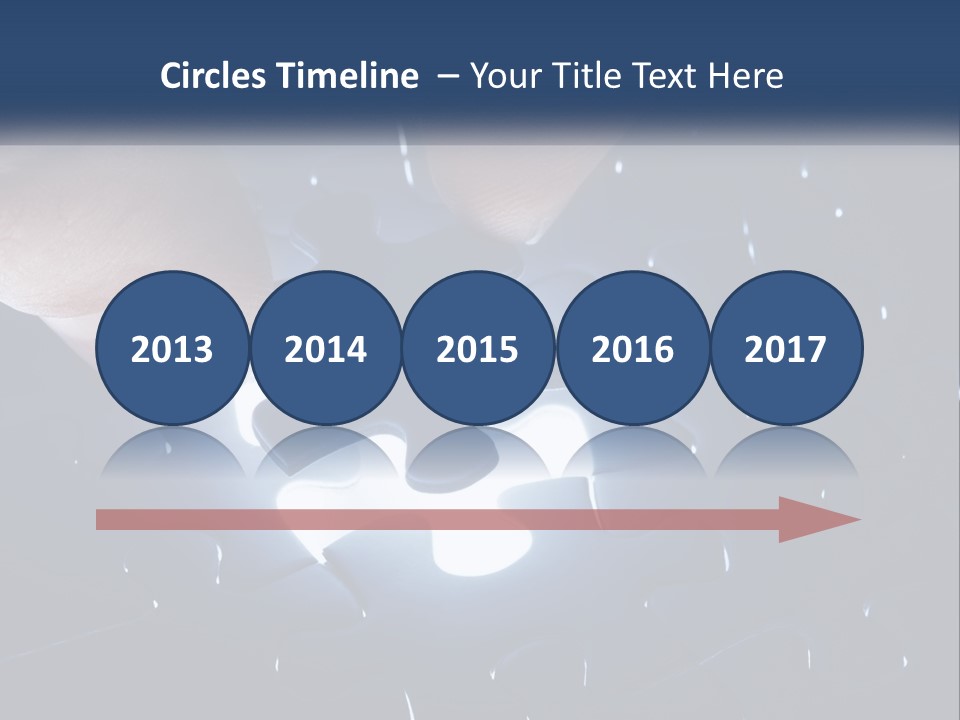 Circles Timeline – Your Title Text Here

2013

2014

2015

2016

2017